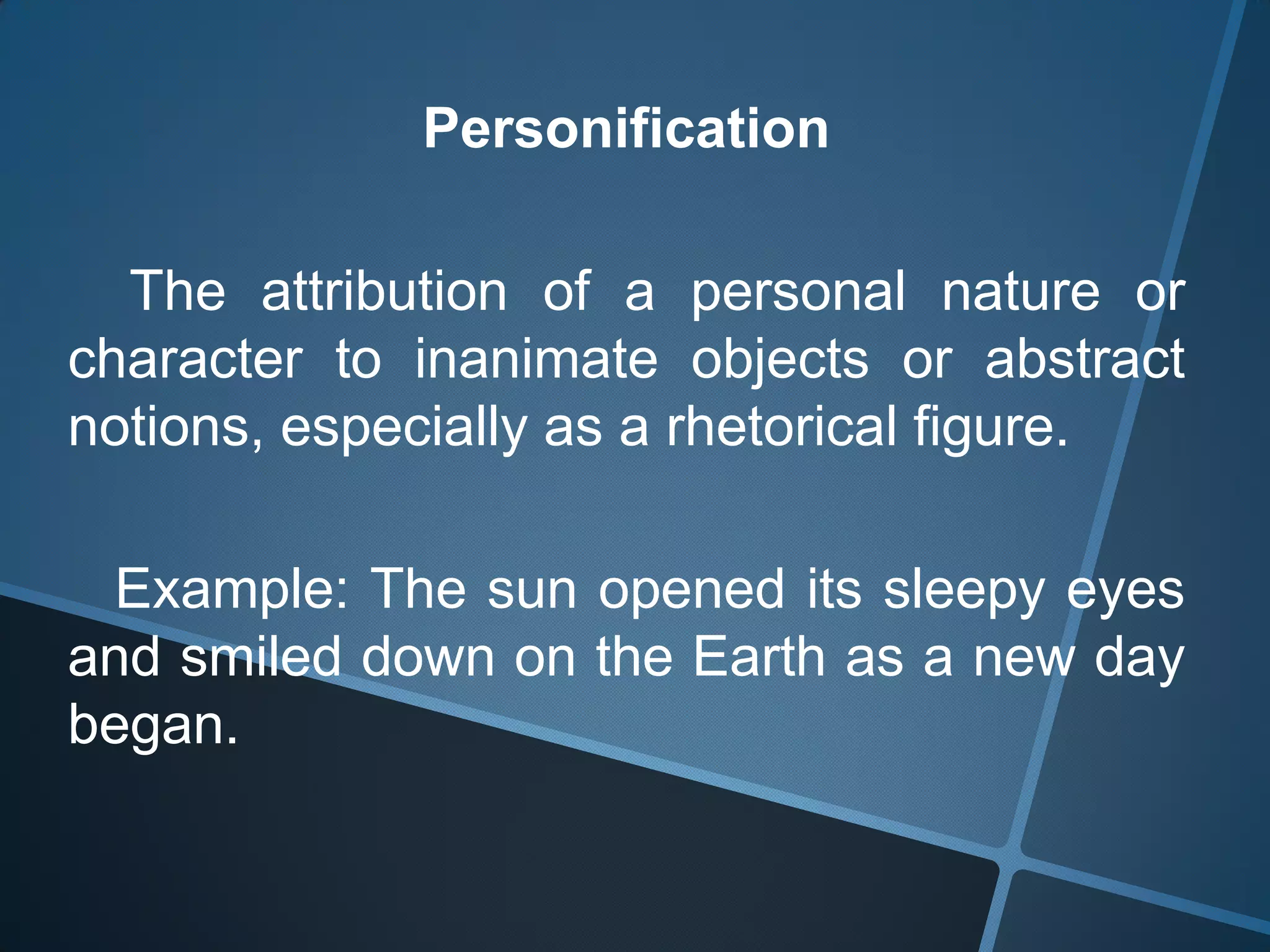 Personification

The attribution of a personal nature or character to inanimate objects or abstract notions, especially as a rhetorical figure.

Example: The sun opened its sleepy eyes and smiled down on the Earth as a new day began.